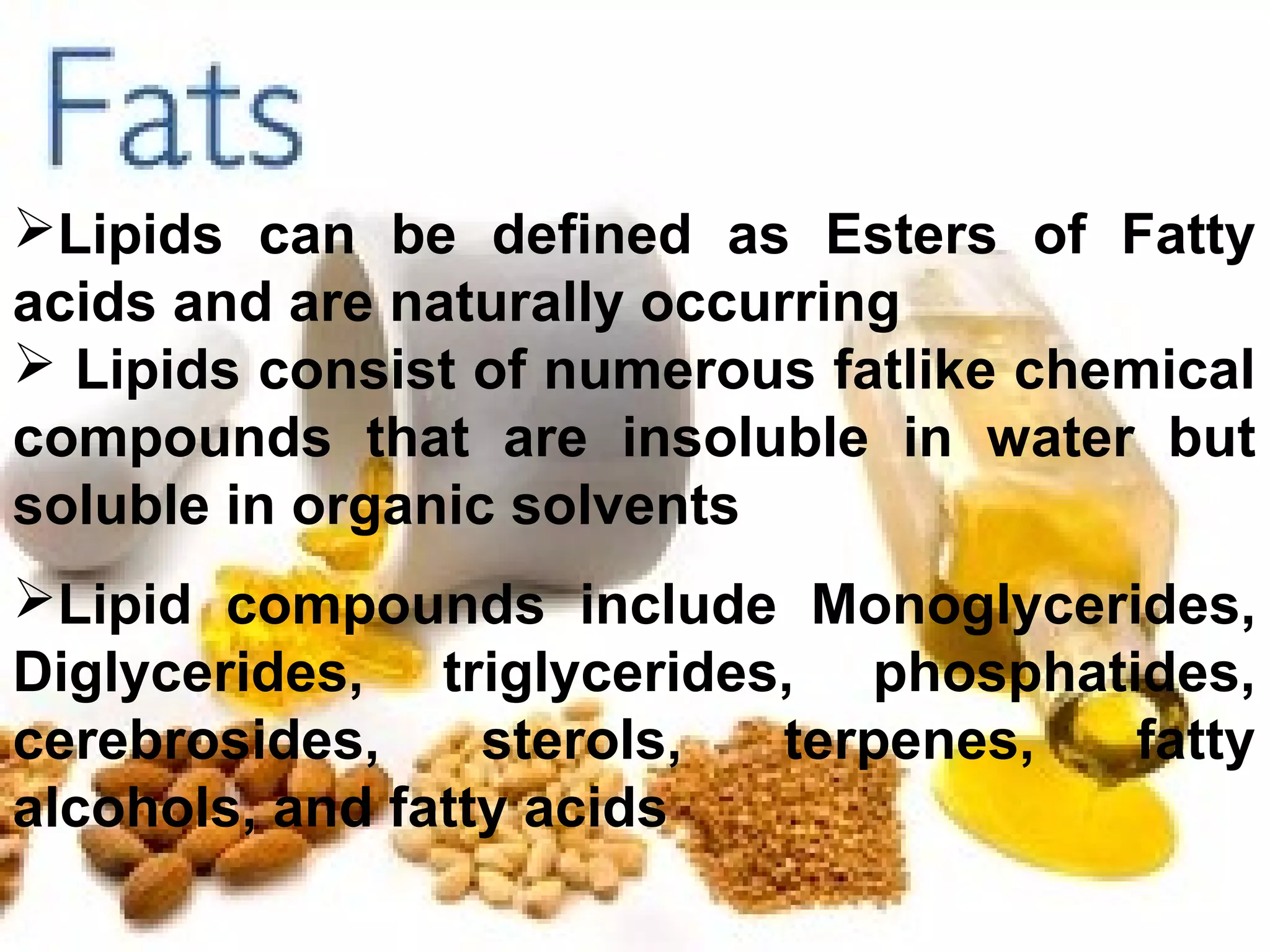 Fats

➢Lipids can be defined as Esters of Fatty acids and are naturally occurring

➢ Lipids consist of numerous fatlike chemical compounds that are insoluble in water but soluble in organic solvents

➢Lipid compounds include Monoglycerides, Diglycerides, triglycerides, phosphatides, cerebrosides, sterols, terpenes, fatty alcohols, and fatty acids